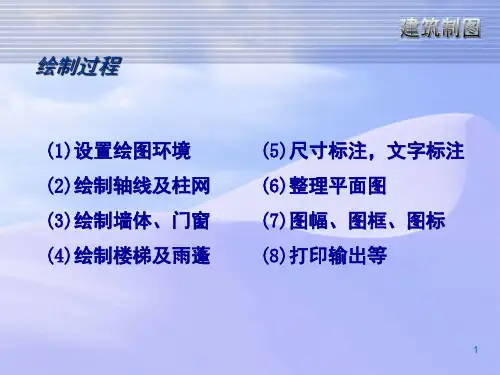 建筑制图

绘制过程

(1)设置绘图环境

(2)绘制轴线及柱网

(3)绘制墙体、门窗

(4)绘制楼梯及雨蓬

(5)尺寸标注，文字标注

(6)整理平面图

(7)图幅、图框、图标

(8)打印输出等

1